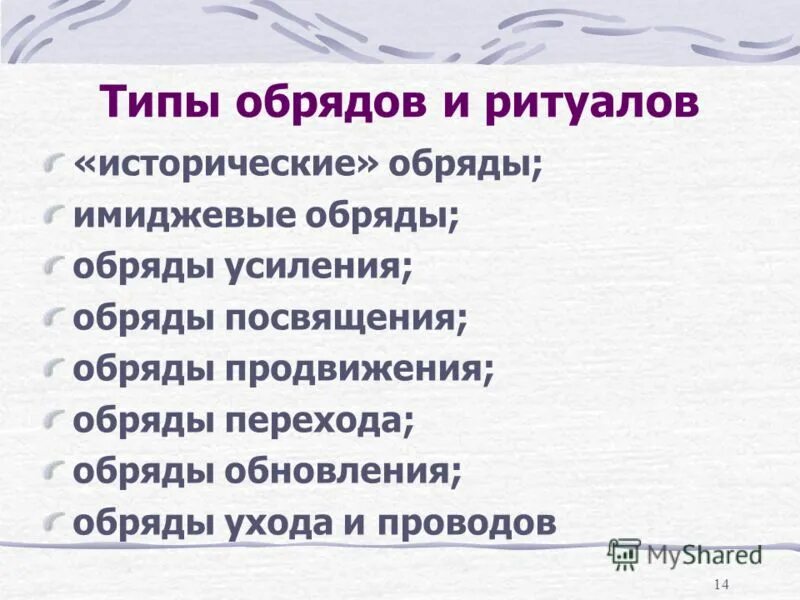 Типы обрядов и ритуалов

«исторические» обряды;
имиджевые обряды;
обряды усиления;
обряды посвящения;
обряды продвижения;
обряды перехода;
обряды обновления;
обряды ухода и проводов

MyShared

14